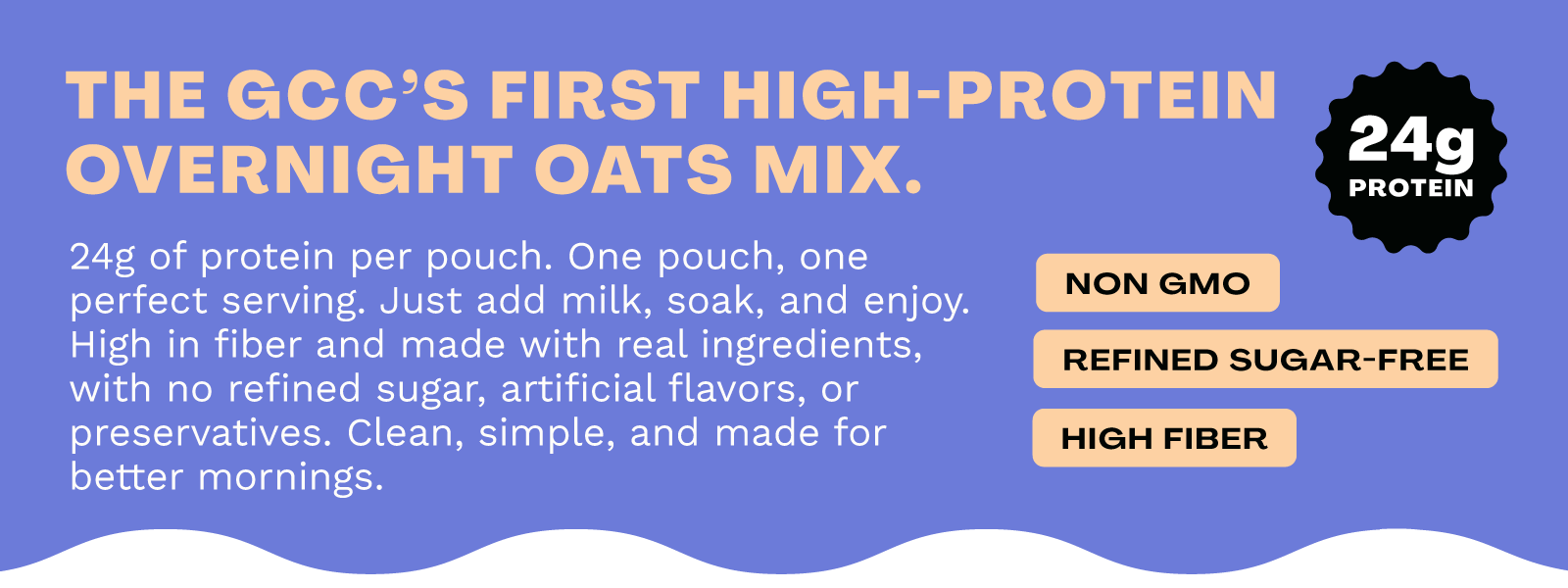 THE GCC'S FIRST HIGH-PROTEIN OVERNIGHT OATS MIX.

24g PROTEIN

24g of protein per pouch. One pouch, one perfect serving. Just add milk, soak, and enjoy. High in fiber and made with real ingredients, with no refined sugar, artificial flavors, or preservatives. Clean, simple, and made for better mornings.

NON GMO

REFINED SUGAR-FREE

HIGH FIBER